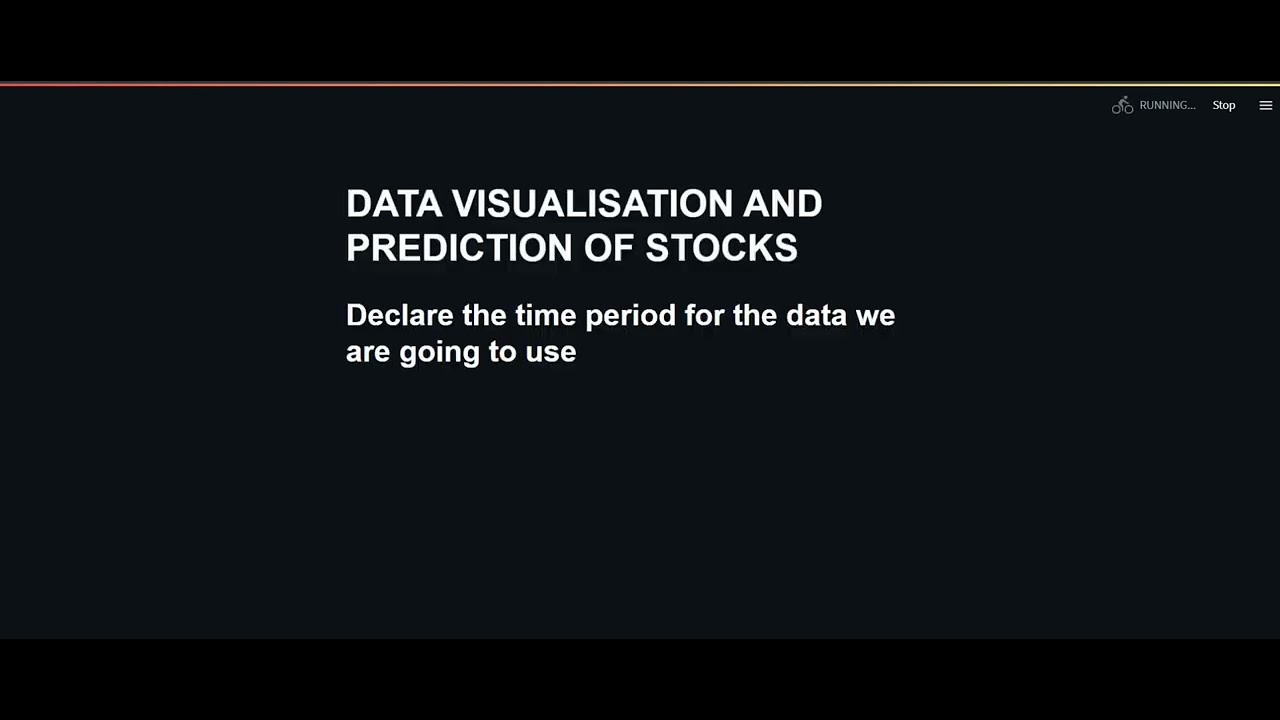 RUNNING... Stop

DATA VISUALISATION AND PREDICTION OF STOCKS

Declare the time period for the data we are going to use